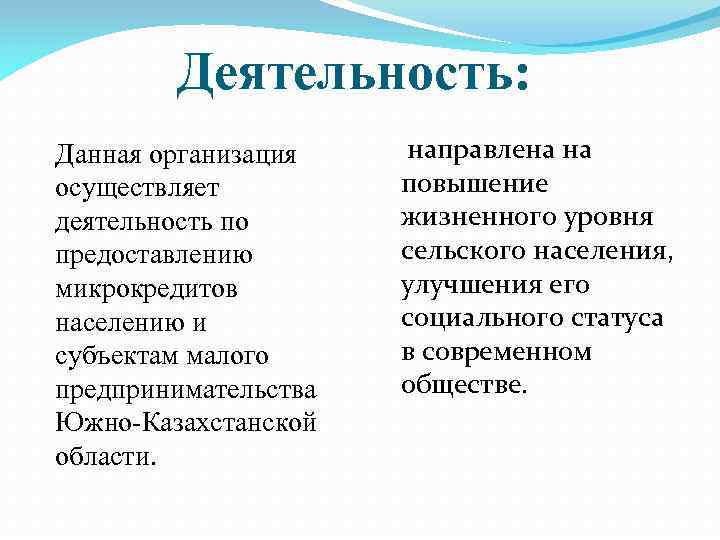 Деятельность:

Данная организация осуществляет деятельность по предоставлению микрокредитов населению и субъектам малого предпринимательства Южно-Казахстанской области.

направлена на повышение жизненного уровня сельского населения, улучшения его социального статуса в современном обществе.